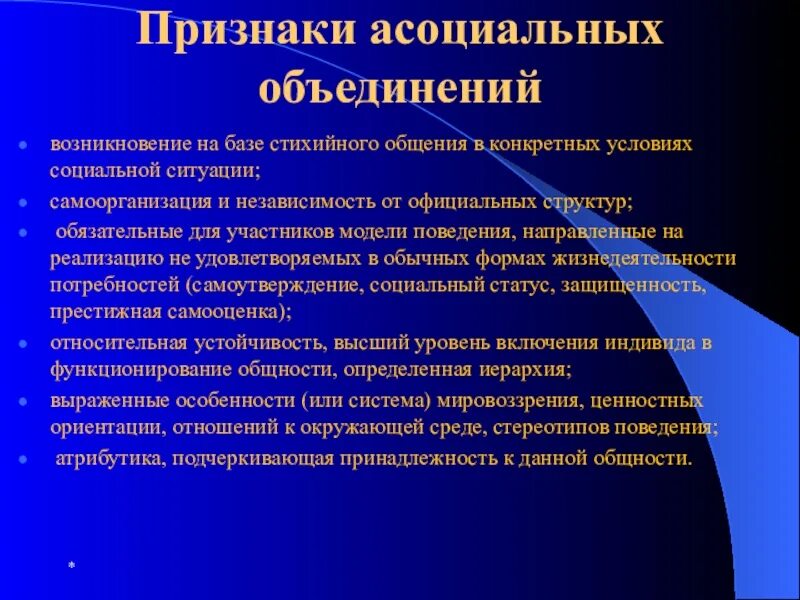 Признаки асоциальных объединений

- возникновение на базе стихийного общения в конкретных условиях социальной ситуации;
- самоорганизация и независимость от официальных структур;
- обязательные для участников модели поведения, направленные на реализацию не удовлетворяемых в обычных формах жизнедеятельности потребностей (самоутверждение, социальный статус, защищенность, престижная самооценка);
- относительная устойчивость, высший уровень включения индивида в функционирование общности, определенная иерархия;
- выраженные особенности (или система) мировоззрения, ценностных ориентации, отношений к окружающей среде, стереотипов поведения;
- атрибутика, подчеркивающая принадлежность к данной общности.

*